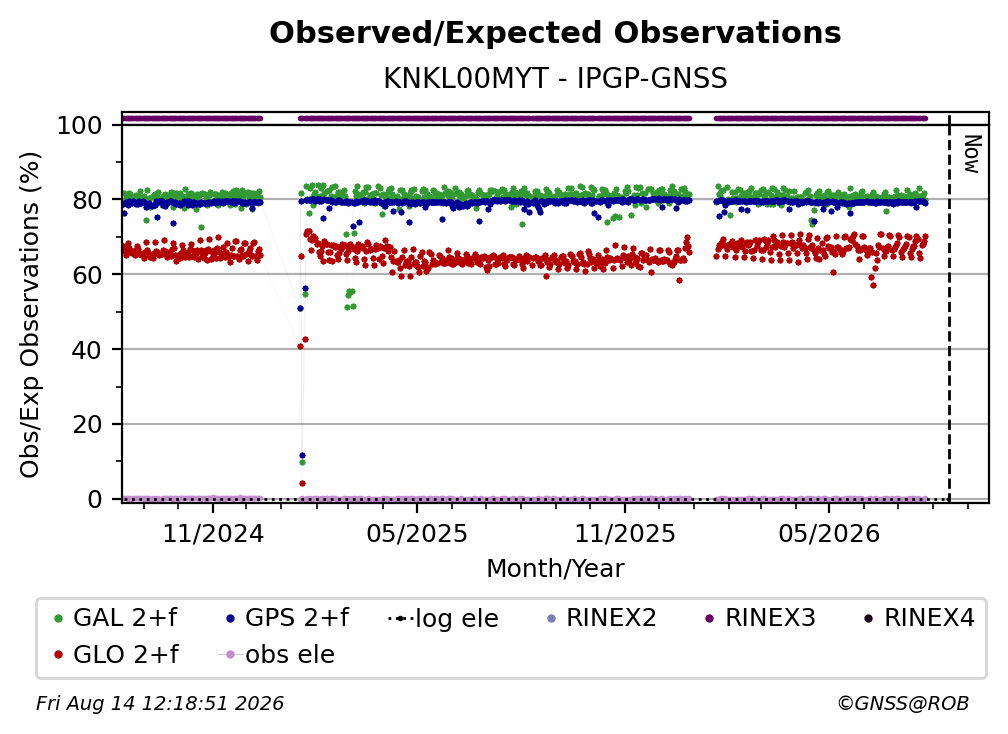 Observed/Expected Observations
KNKL00MYT - IPGP-GNSS

Obs/Exp Observations (%)
100
80
60
40
20
0

Now

11/2024
05/2025
11/2025
05/2026
Month/Year

GAL 2+f
GPS 2+f
log ele
RINEX2
RINEX3
RINEX4
GLO 2+f
obs ele

Fri Aug 14 12:18:51 2026
©GNSS@ROB